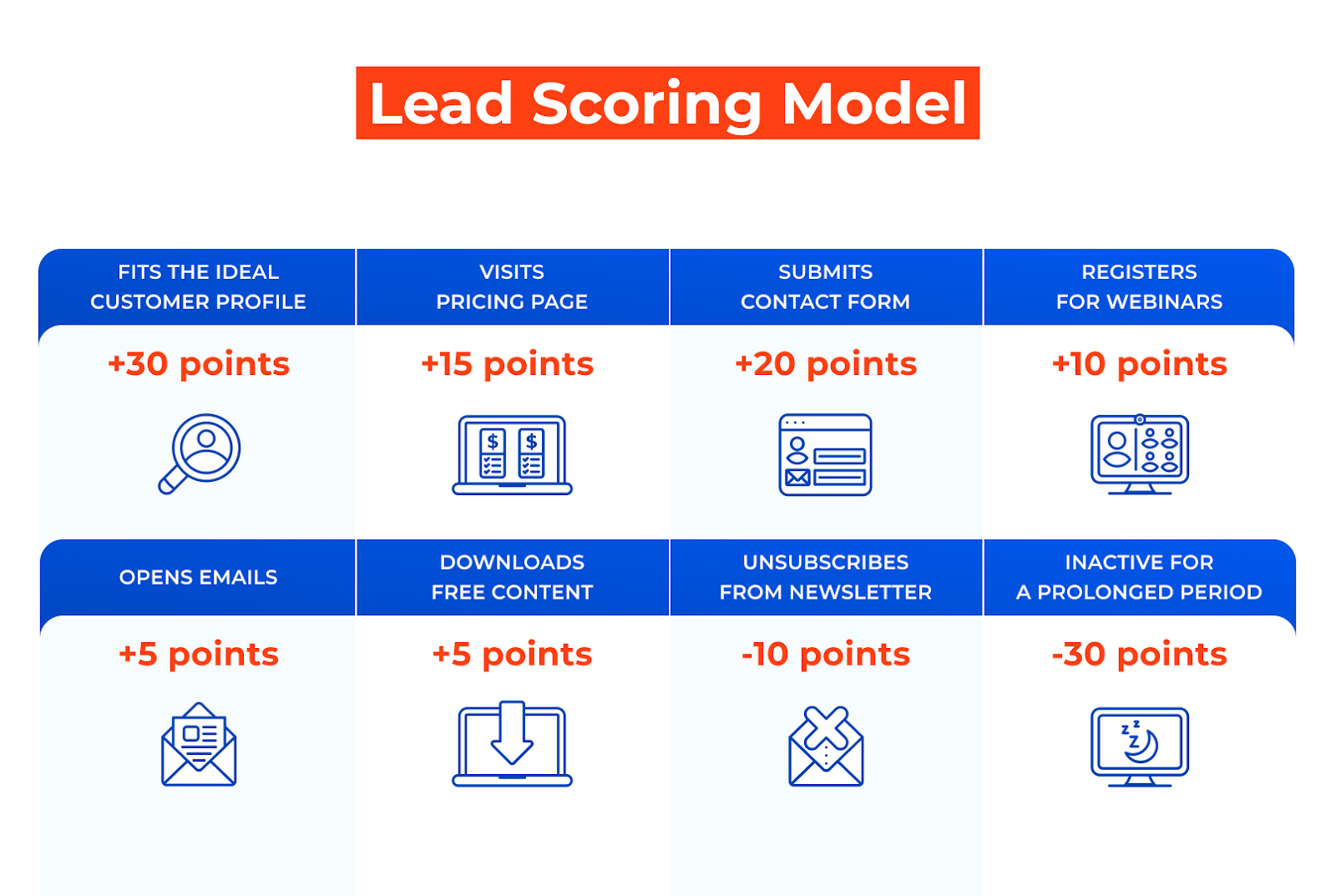 Lead Scoring Model

| FITS THE IDEAL CUSTOMER PROFILE | VISITS PRICING PAGE | SUBMITS CONTACT FORM | REGISTERS FOR WEBINARS |
|---|---|---|---|
| +30 points | +15 points | +20 points | +10 points |

| OPENS EMAILS | DOWNLOADS FREE CONTENT | UNSUBSCRIBES FROM NEWSLETTER | INACTIVE FOR A PROLONGED PERIOD |
|---|---|---|---|
| +5 points | +5 points | -10 points | -30 points |